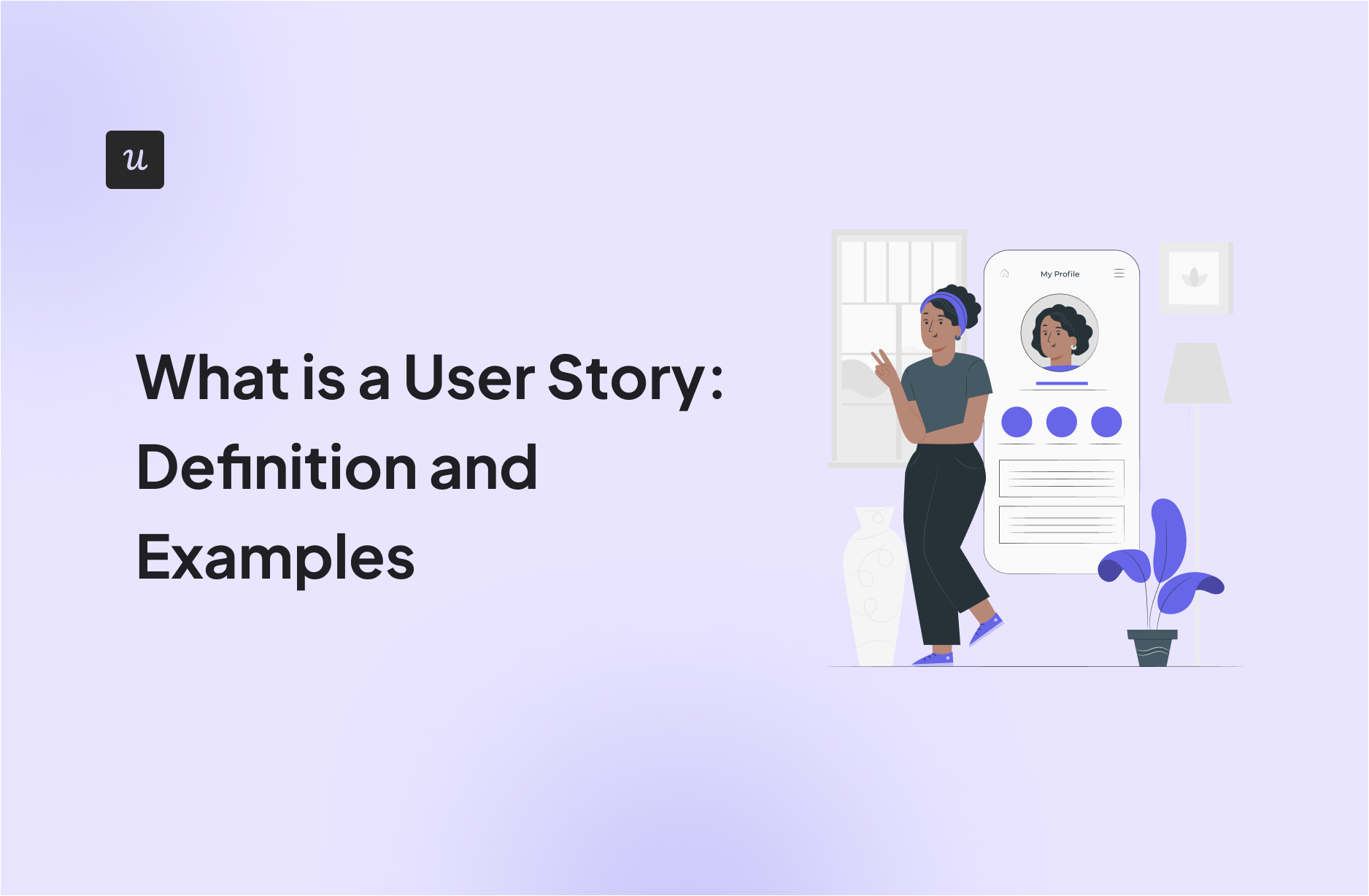 u

What is a User Story: Definition and Examples

My Profile